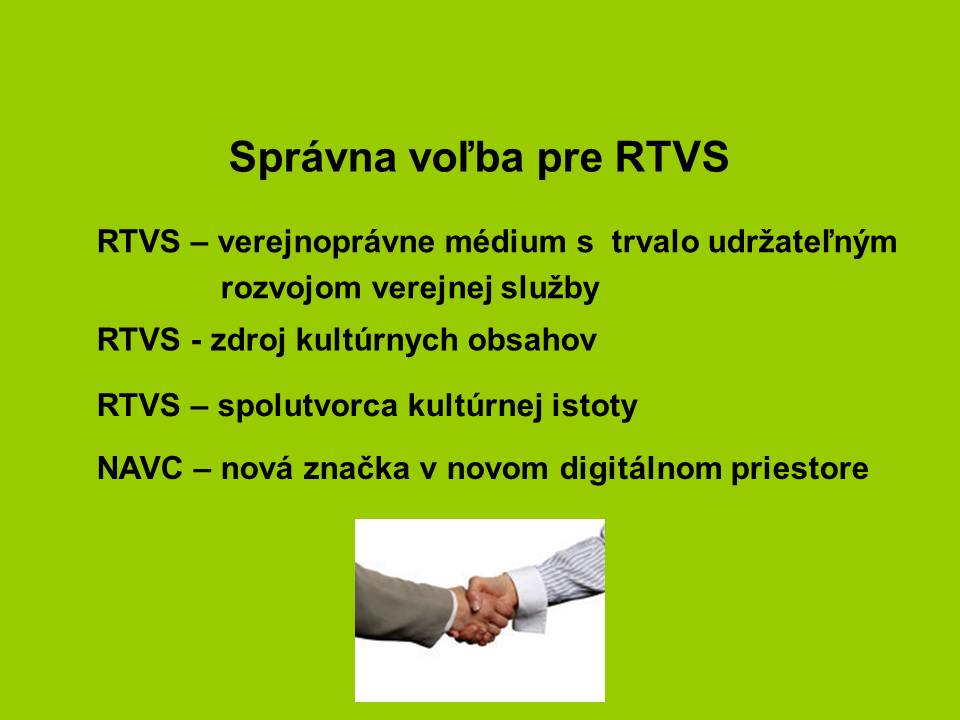 Správna voľba pre RTVS

RTVS – verejnoprávne médium s trvalo udržateľným rozvojom verejnej služby

RTVS - zdroj kultúrnych obsahov

RTVS – spolutvorca kultúrnej istoty

NAVC – nová značka v novom digitálnom priestore